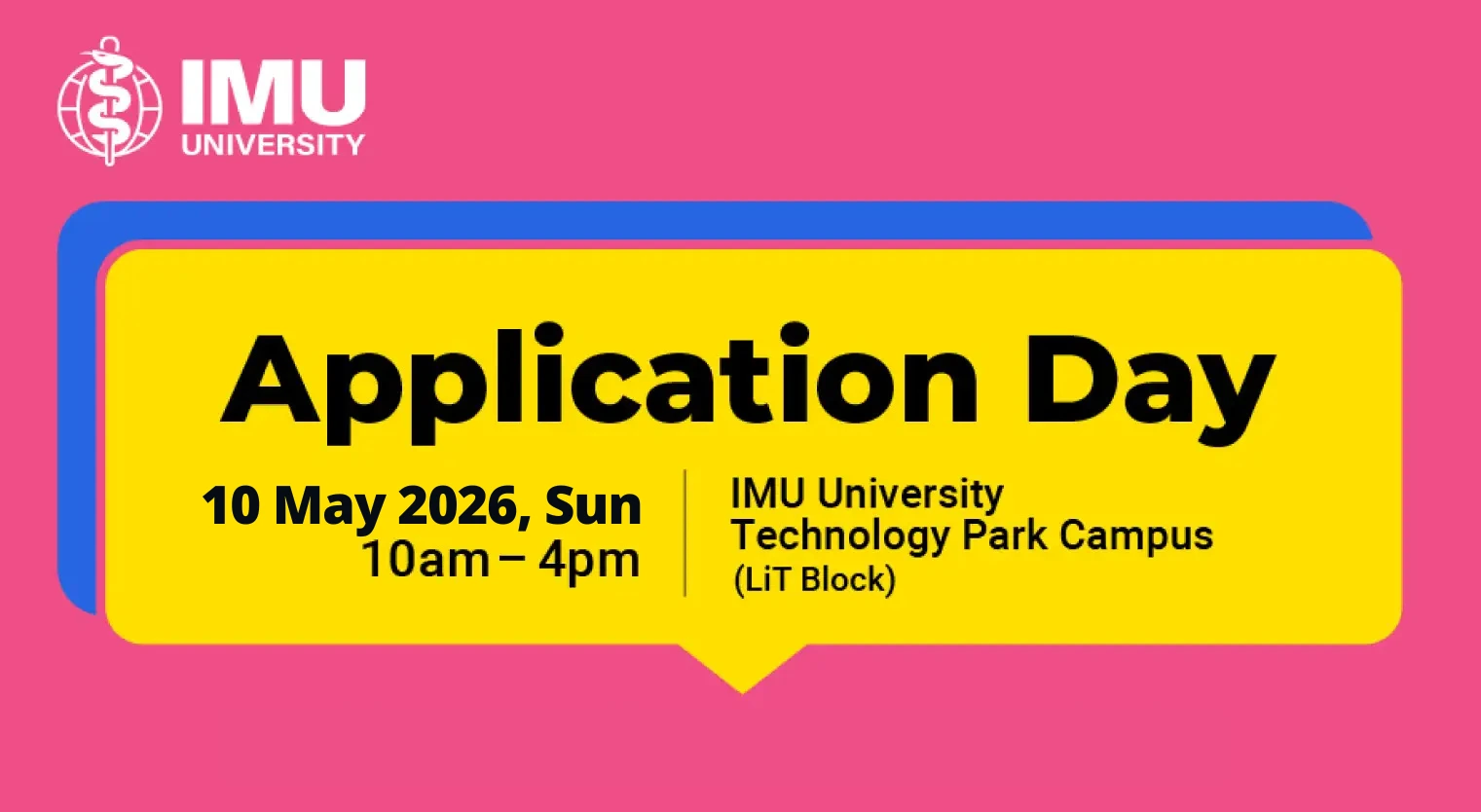 IMU UNIVERSITY

Application Day

10 May 2026, Sun
10am – 4pm

IMU University
Technology Park Campus
(LiT Block)